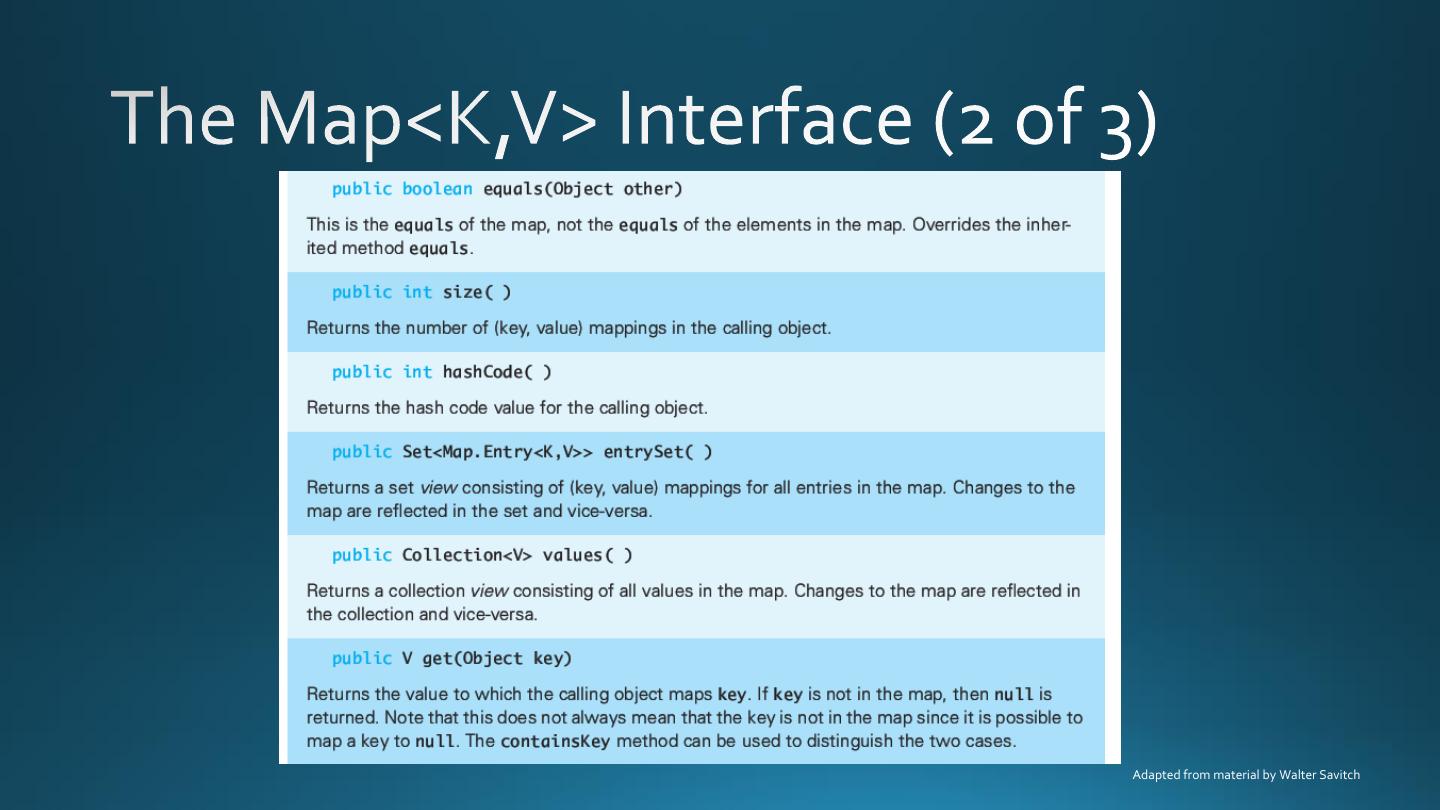 The Map<K,V> Interface (2 of 3)

public boolean equals(Object other)

This is the equals of the map, not the equals of the elements in the map. Overrides the inherited method equals.

public int size( )

Returns the number of (key, value) mappings in the calling object.

public int hashCode( )

Returns the hash code value for the calling object.

public Set<Map.Entry<K,V>> entrySet( )

Returns a set view consisting of (key, value) mappings for all entries in the map. Changes to the map are reflected in the set and vice-versa.

public Collection<V> values( )

Returns a collection view consisting of all values in the map. Changes to the map are reflected in the collection and vice-versa.

public V get(Object key)

Returns the value to which the calling object maps key. If key is not in the map, then null is returned. Note that this does not always mean that the key is not in the map since it is possible to map a key to null. The containsKey method can be used to distinguish the two cases.

Adapted from material by Walter Savitch